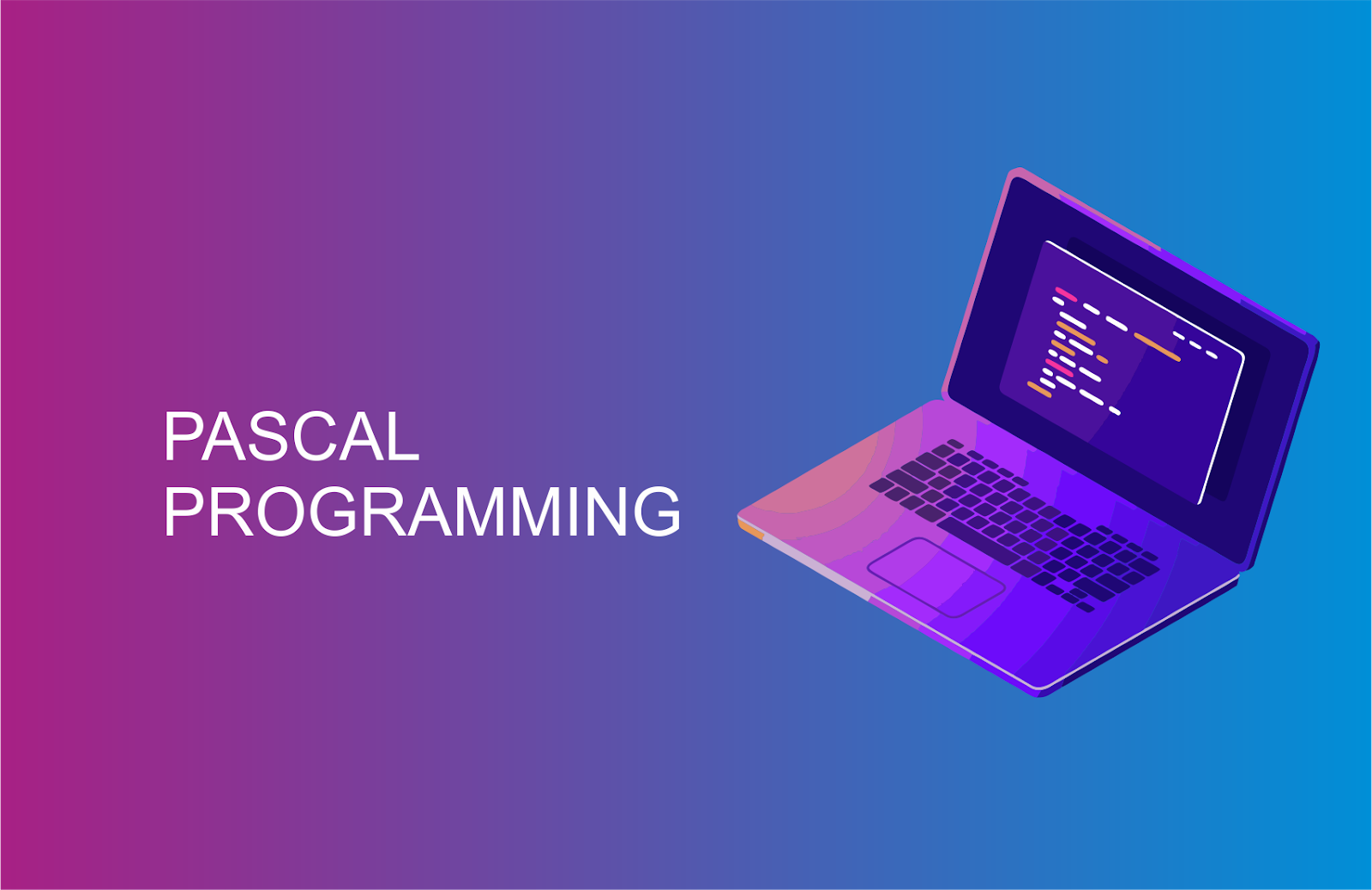 PASCAL
PROGRAMMING